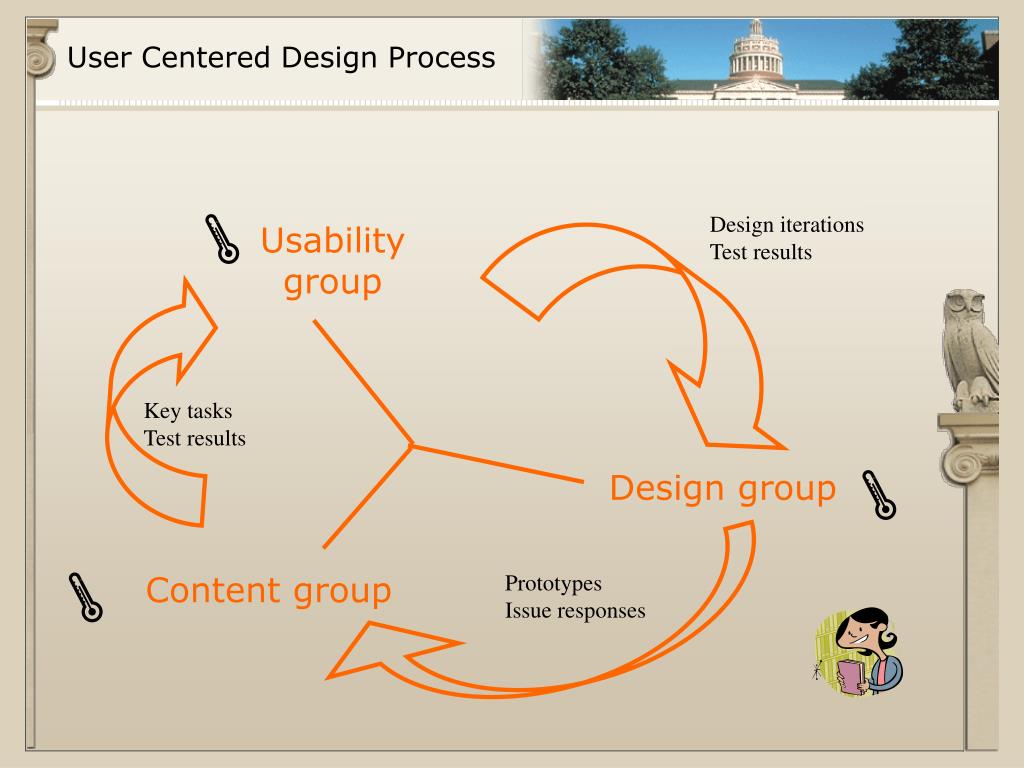 User Centered Design Process

Usability group

Design iterations
Test results

Key tasks
Test results

Design group

Content group

Prototypes
Issue responses